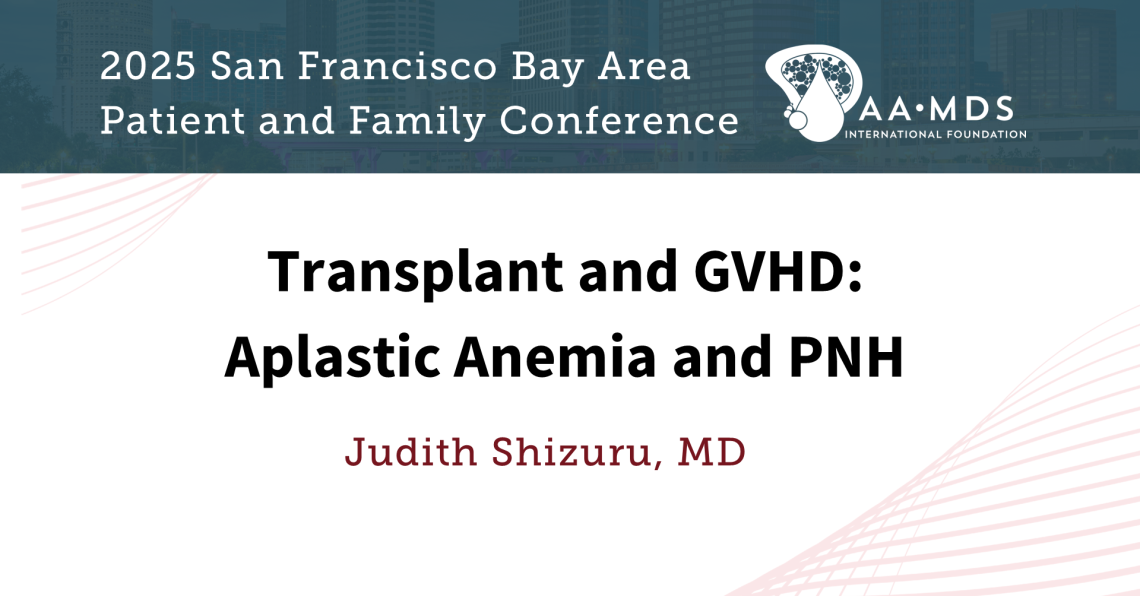 2025 San Francisco Bay Area
Patient and Family Conference

AA·MDS
INTERNATIONAL FOUNDATION

Transplant and GVHD:
Aplastic Anemia and PNH

Judith Shizuru, MD